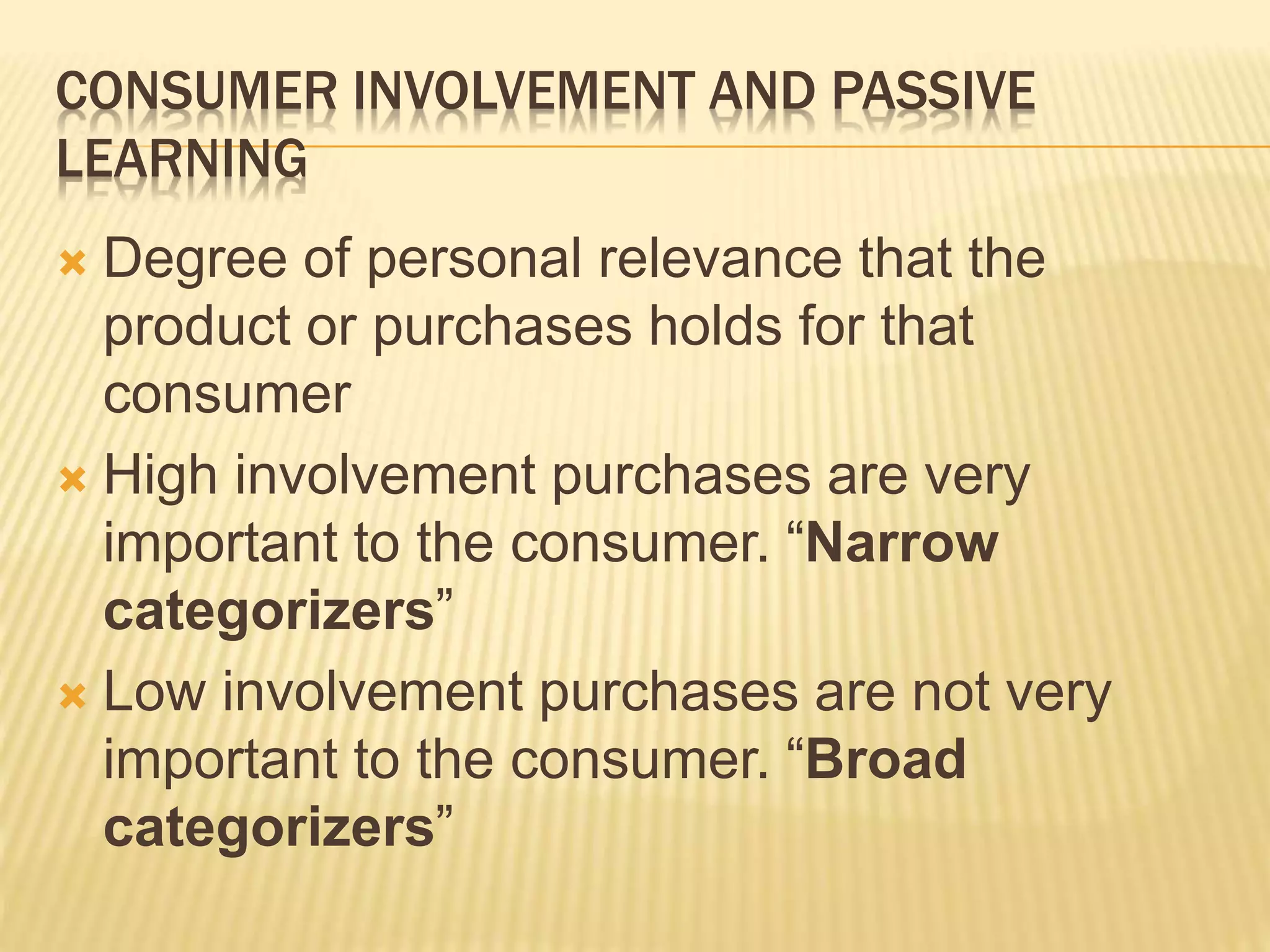 CONSUMER INVOLVEMENT AND PASSIVE LEARNING

Degree of personal relevance that the product or purchases holds for that consumer

High involvement purchases are very important to the consumer. “Narrow categorizers”

Low involvement purchases are not very important to the consumer. “Broad categorizers”